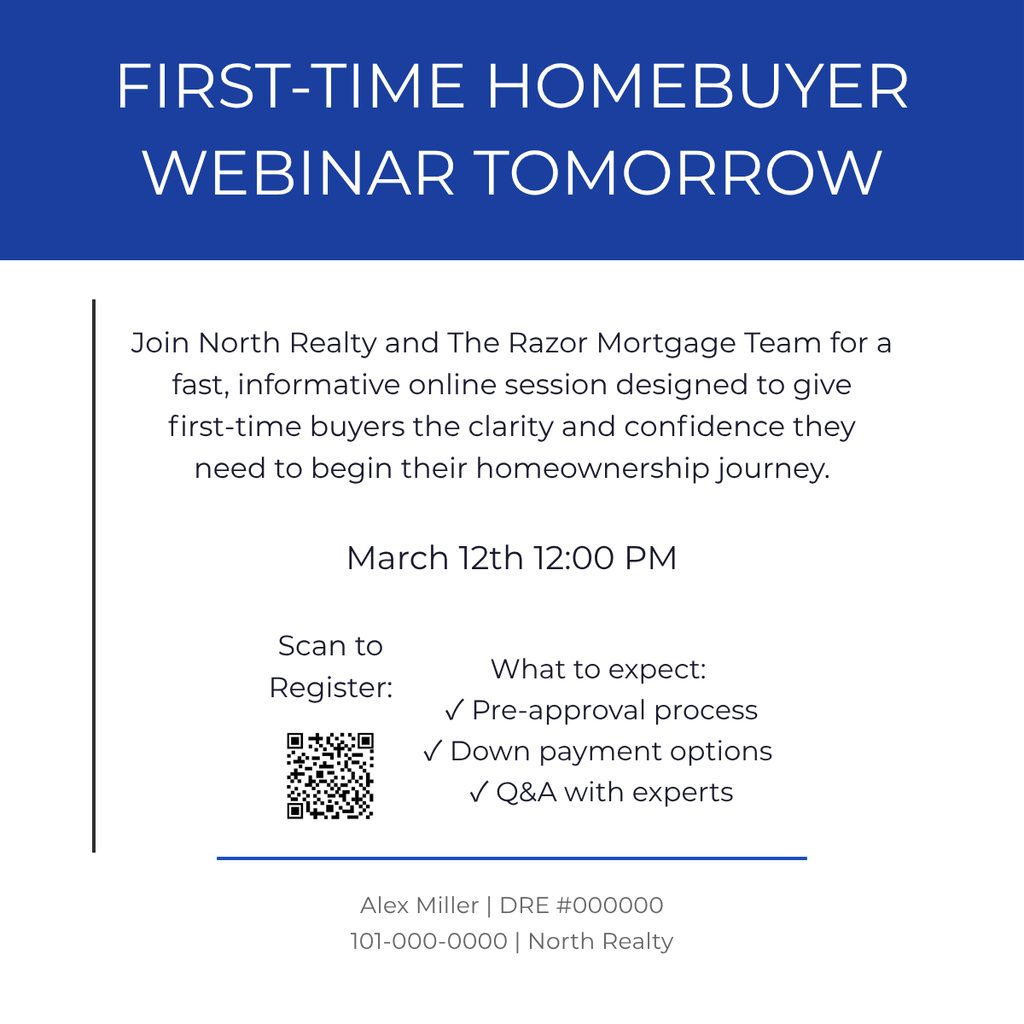 FIRST-TIME HOMEBUYER WEBINAR TOMORROW

Join North Realty and The Razor Mortgage Team for a fast, informative online session designed to give first-time buyers the clarity and confidence they need to begin their homeownership journey.

March 12th 12:00 PM

Scan to Register:

What to expect:
✓ Pre-approval process
✓ Down payment options
✓ Q&A with experts

Alex Miller | DRE #000000
101-000-0000 | North Realty